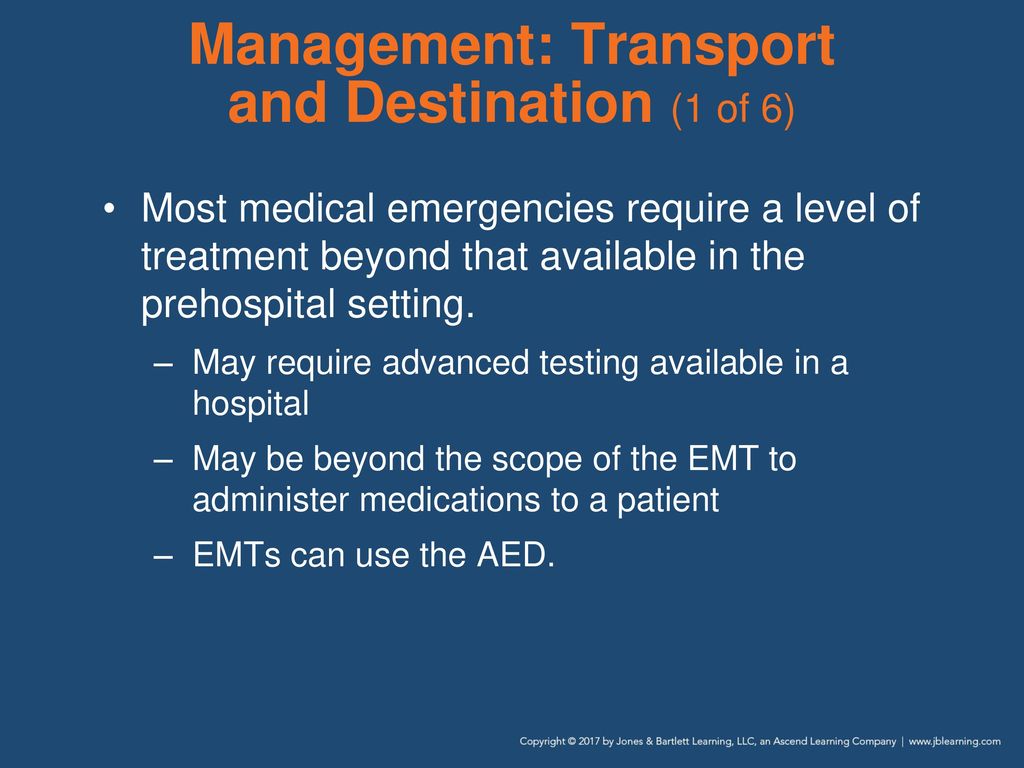 Management: Transport and Destination (1 of 6)

• Most medical emergencies require a level of treatment beyond that available in the prehospital setting.

– May require advanced testing available in a hospital

– May be beyond the scope of the EMT to administer medications to a patient

– EMTs can use the AED.

Copyright © 2017 by Jones & Bartlett Learning, LLC, an Ascend Learning Company | www.jblearning.com